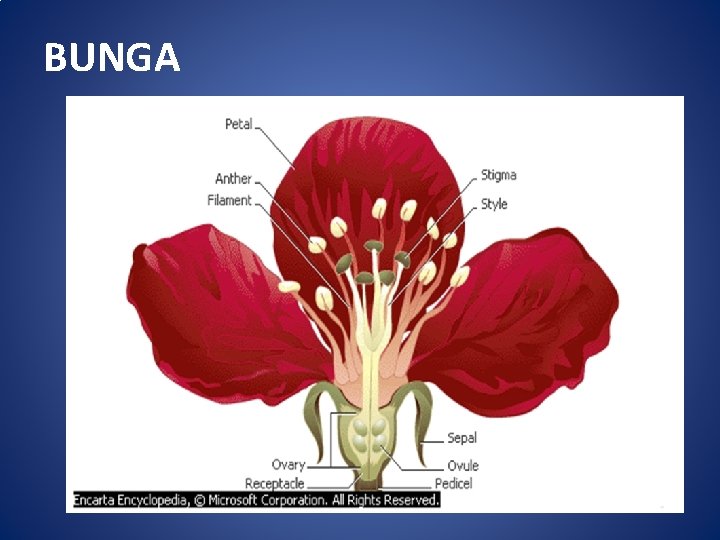 BUNGA

Petal
Anther
Filament
Stigma
Style
Sepal
Ovary
Ovule
Receptacle
Pedicel

Encarta Encyclopedia, © Microsoft Corporation. All Rights Reserved.